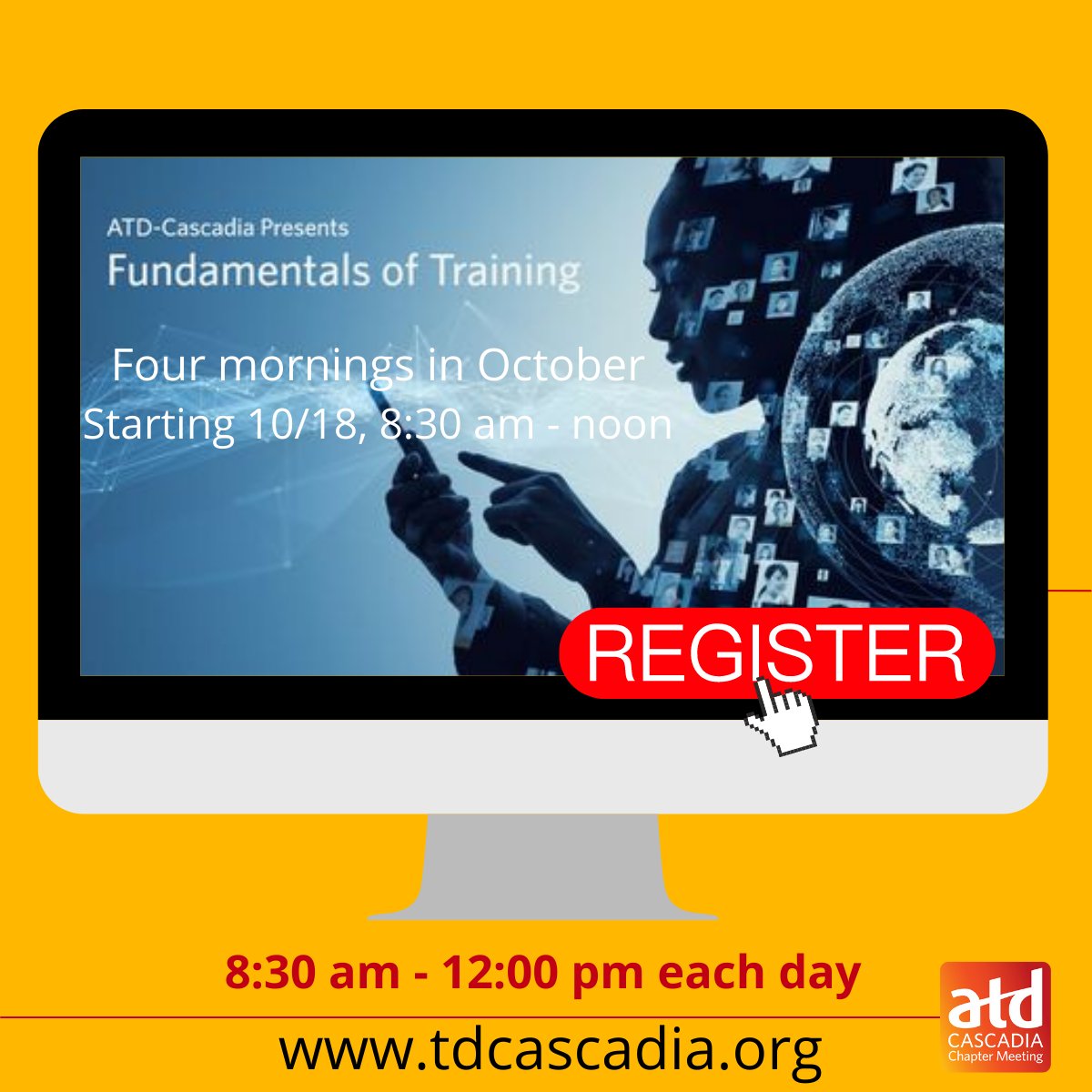 ATD-Cascadia Presents
Fundamentals of Training

Four mornings in October
Starting 10/18, 8:30 am - noon

REGISTER

8:30 am - 12:00 pm each day

www.tdcascadia.org

atd
CASCADIA
Chapter Meeting